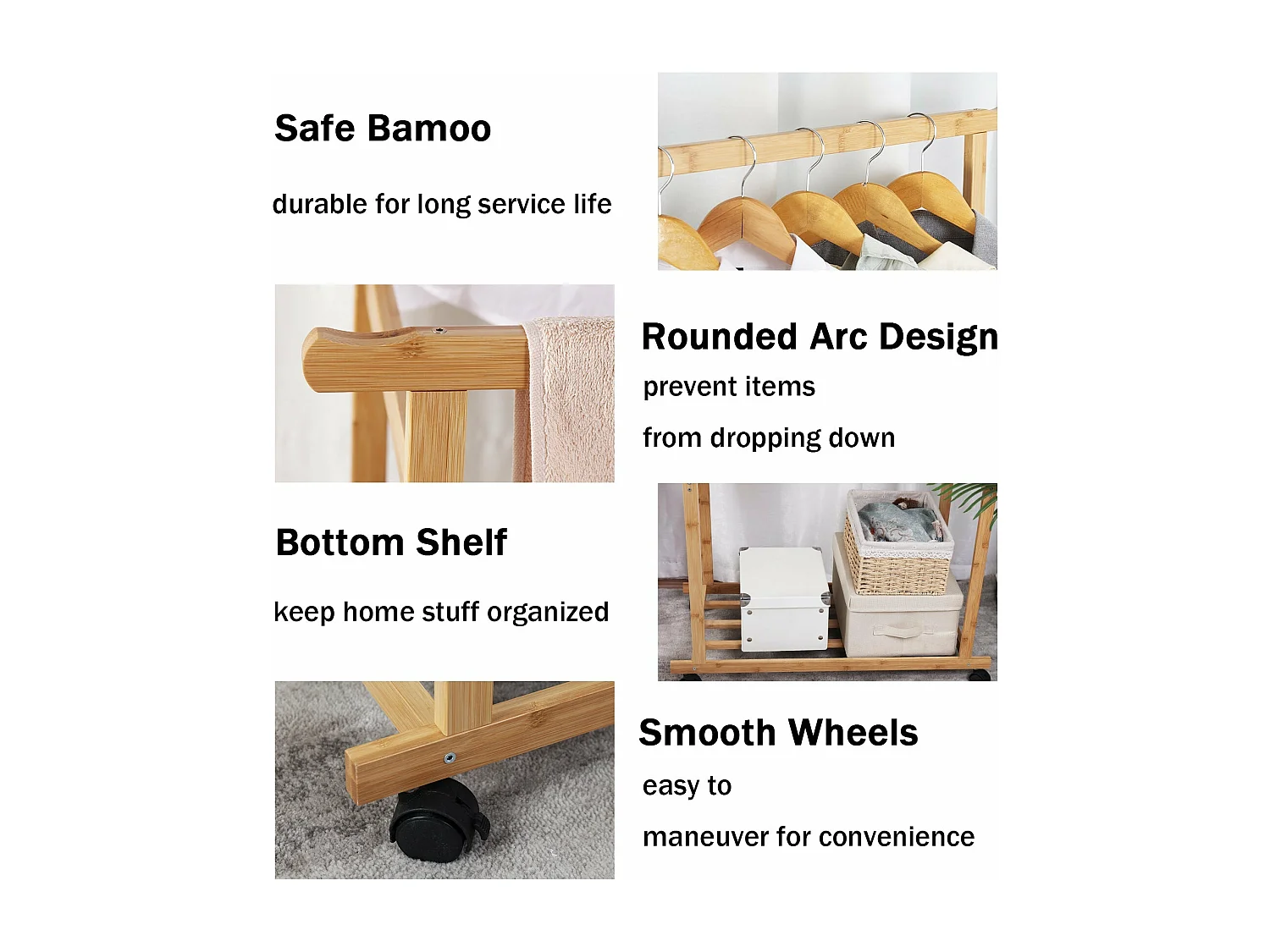 Safe Bamoo

durable for long service life

Rounded Arc Design

prevent items

from dropping down

Bottom Shelf

keep home stuff organized

Smooth Wheels

easy to

maneuver for convenience